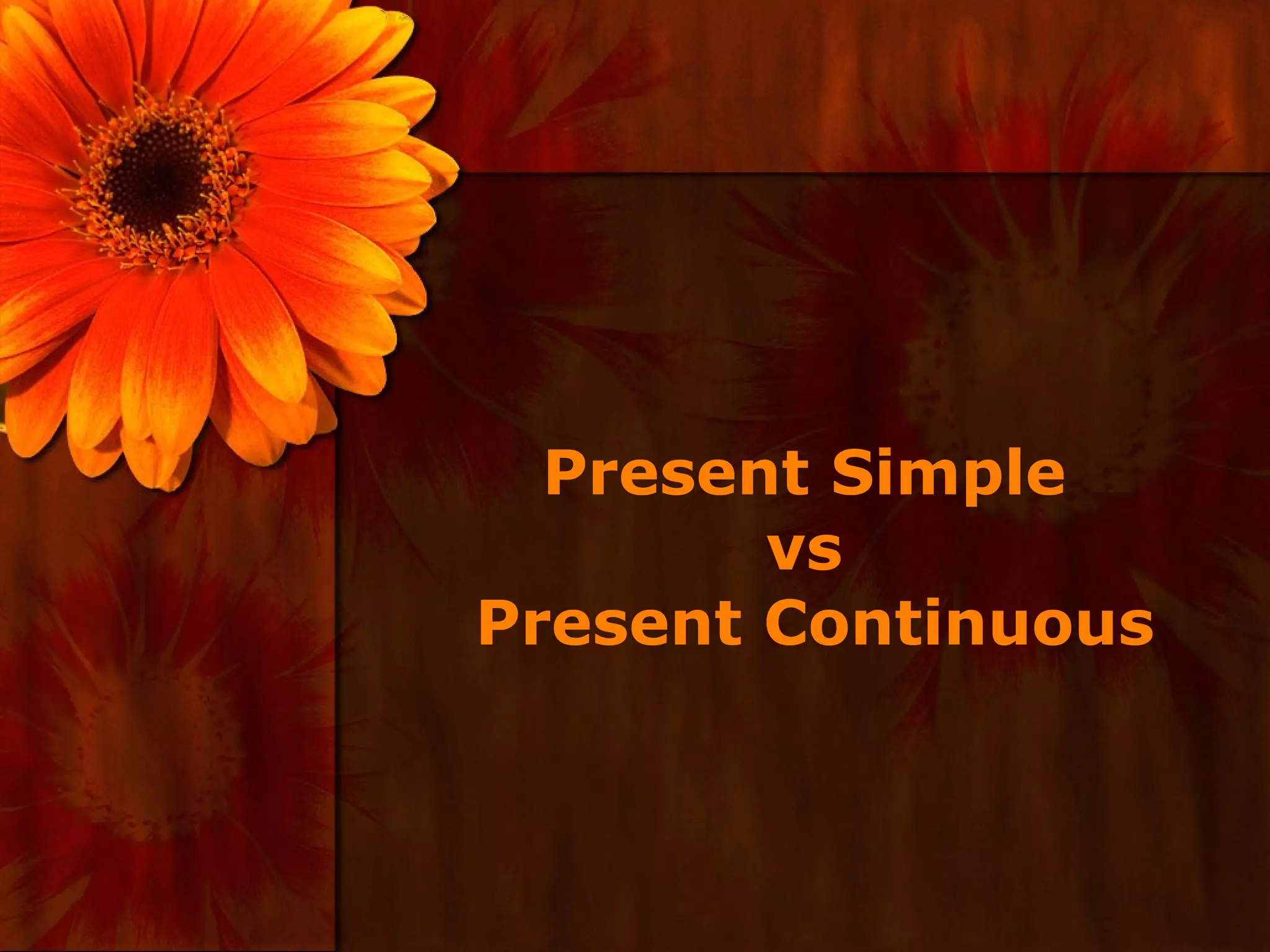 Present Simple
vs
Present Continuous